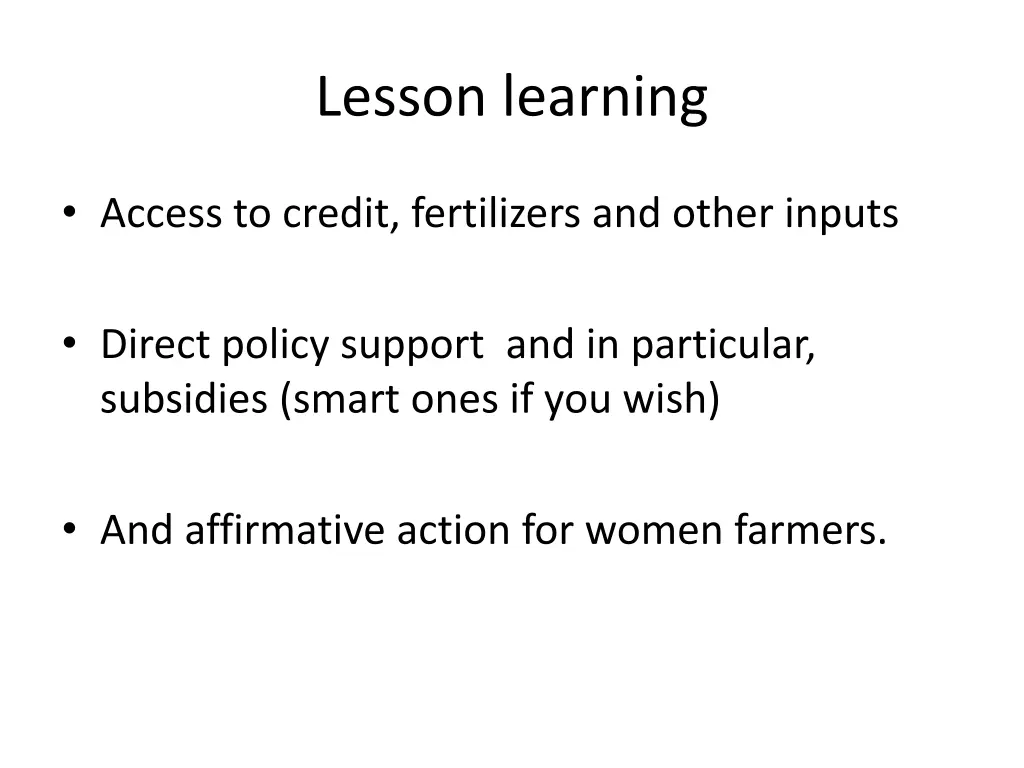 Lesson learning

• Access to credit, fertilizers and other inputs

• Direct policy support and in particular, subsidies (smart ones if you wish)

• And affirmative action for women farmers.